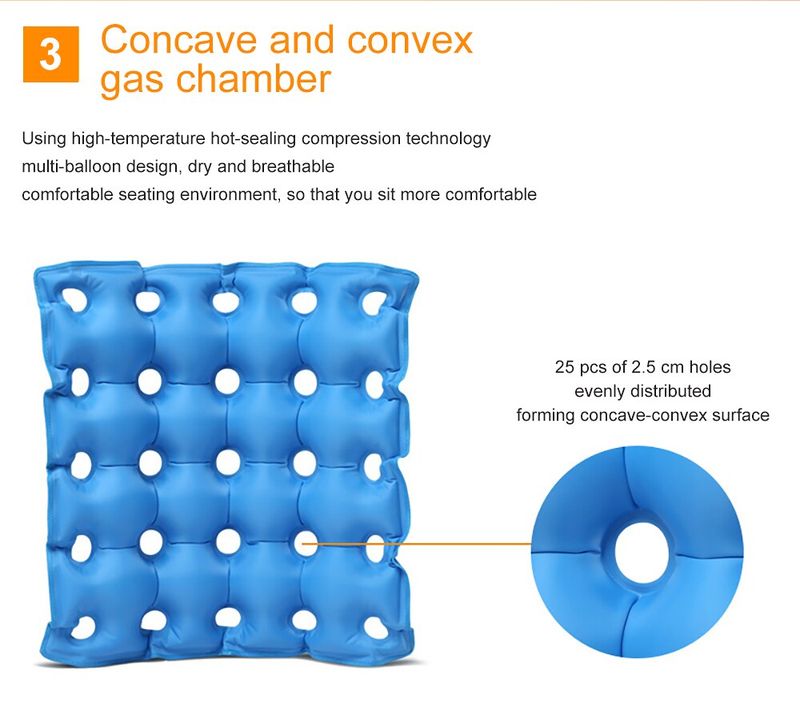 3 Concave and convex gas chamber

Using high-temperature hot-sealing compression technology
multi-balloon design, dry and breathable
comfortable seating environment, so that you sit more comfortable

25 pcs of 2.5 cm holes
evenly distributed
forming concave-convex surface